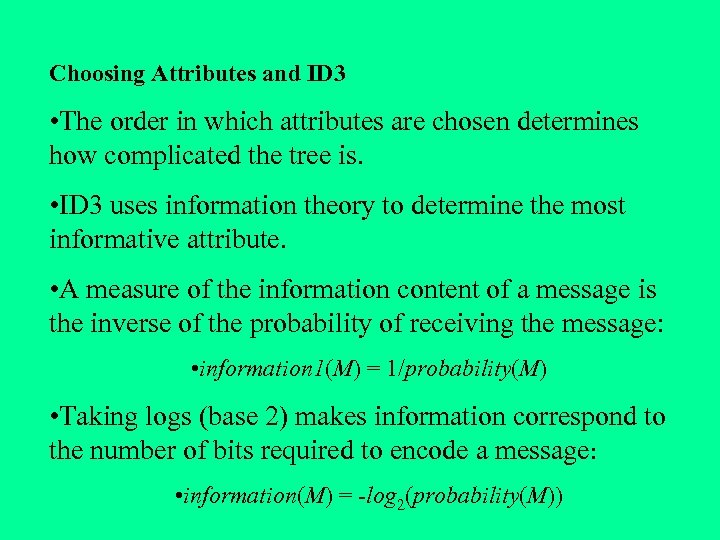 Choosing Attributes and ID3

•The order in which attributes are chosen determines how complicated the tree is.

•ID3 uses information theory to determine the most informative attribute.

•A measure of the information content of a message is the inverse of the probability of receiving the message:

•$information1(M) = 1/probability(M)$

•Taking logs (base 2) makes information correspond to the number of bits required to encode a message:

•$information(M) = -log_2(probability(M))$